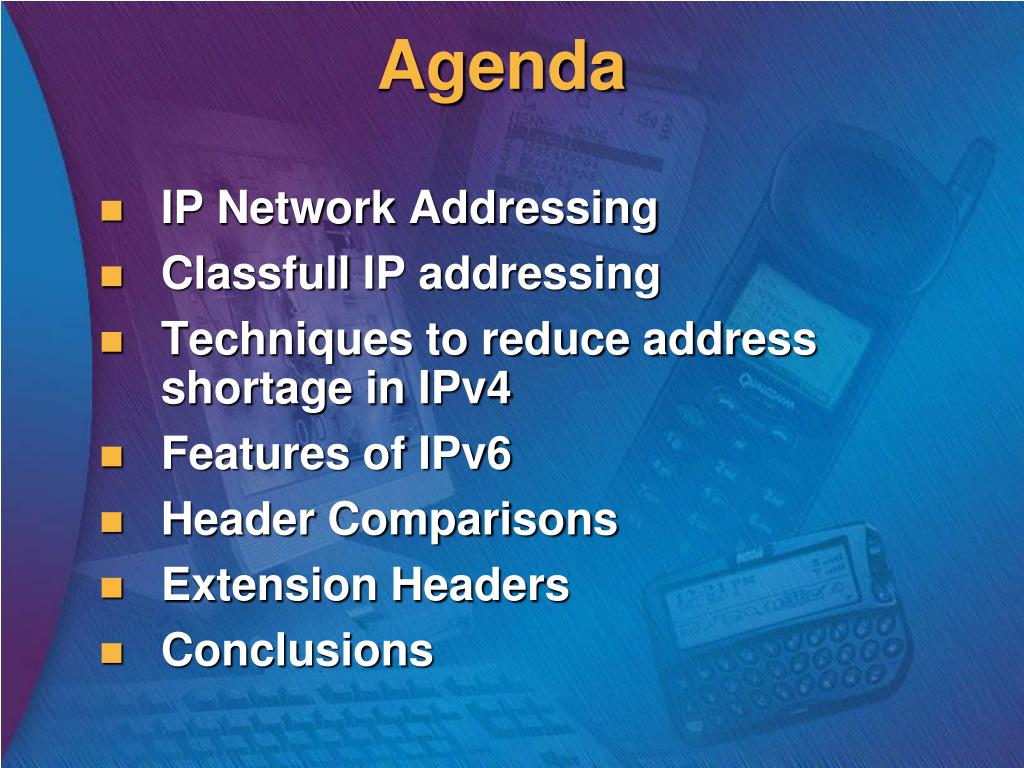 Agenda

- IP Network Addressing
- Classfull IP addressing
- Techniques to reduce address shortage in IPv4
- Features of IPv6
- Header Comparisons
- Extension Headers
- Conclusions